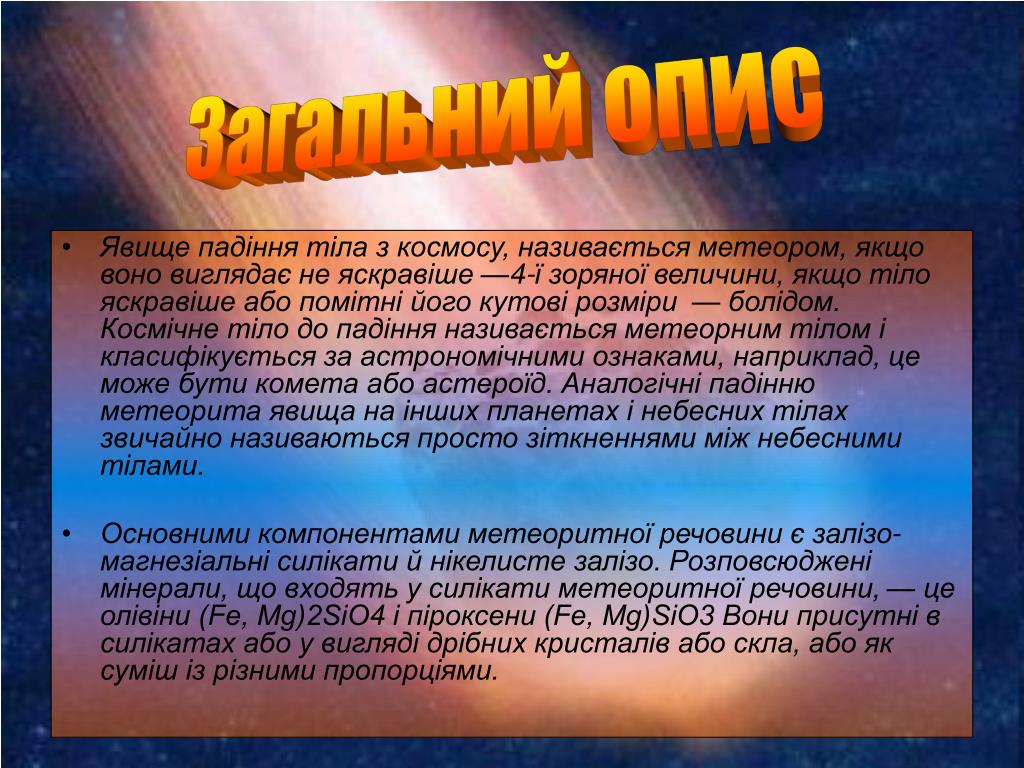 Загальний опис

• Явище падіння тіла з космосу, називається метеором, якщо воно виглядає не яскравіше —4-ї зоряної величини, якщо тіло яскравіше або помітні його кутові розміри — болідом. Космічне тіло до падіння називається метеорним тілом і класифікується за астрономічними ознаками, наприклад, це може бути комета або астероїд. Аналогічні падінню метеорита явища на інших планетах і небесних тілах звичайно називаються просто зіткненнями між небесними тілами.

• Основними компонентами метеоритної речовини є залізо-магнезіальні силікати й нікелисте залізо. Розповсюджені мінерали, що входять у силікати метеоритної речовини, — це олівіни (Fe, Mg)2SiO4 і піроксени (Fe, Mg)SiO3 Вони присутні в силікатах або у вигляді дрібних кристалів або скла, або як суміш із різними пропорціями.